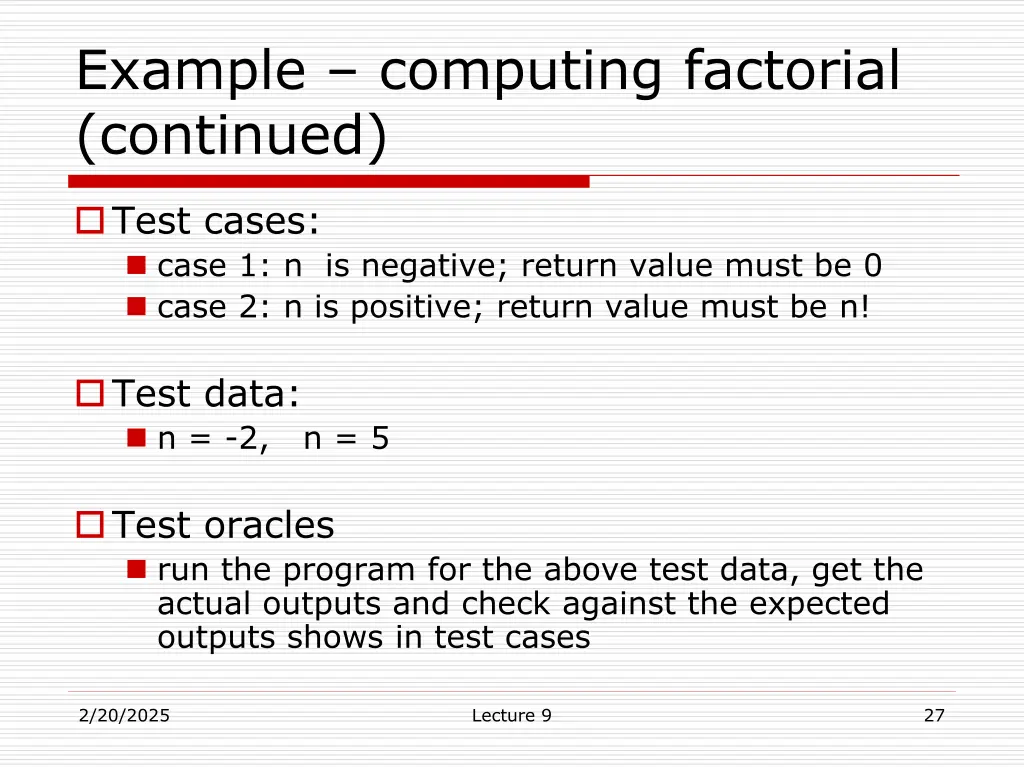 Example – computing factorial (continued)

Test cases:

case 1: n is negative; return value must be 0

case 2: n is positive; return value must be n!

Test data:

n = -2, n = 5

Test oracles

run the program for the above test data, get the actual outputs and check against the expected outputs shows in test cases

2/20/2025

Lecture 9

27